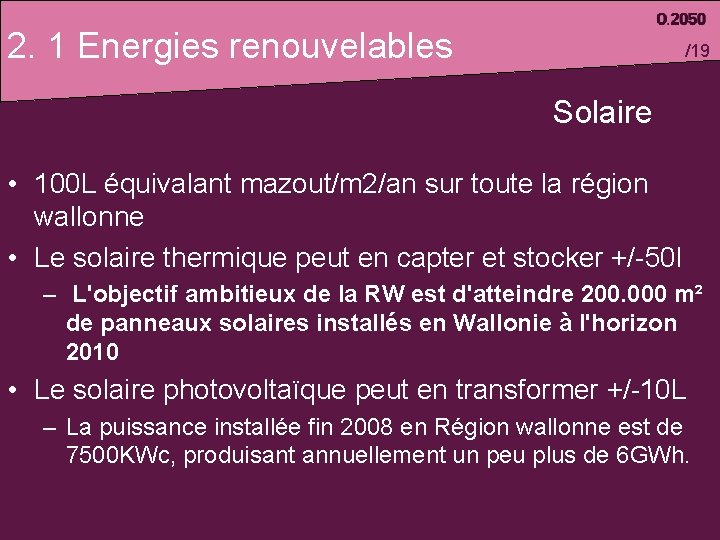 2. 1 Energies renouvelables

O.2050

/19

Solaire

• 100L équivalant mazout/m2/an sur toute la région wallonne

• Le solaire thermique peut en capter et stocker +/-50l
  – L'objectif ambitieux de la RW est d'atteindre 200.000 m² de panneaux solaires installés en Wallonie à l'horizon 2010

• Le solaire photovoltaïque peut en transformer +/-10L
  – La puissance installée fin 2008 en Région wallonne est de 7500KWc, produisant annuellement un peu plus de 6GWh.